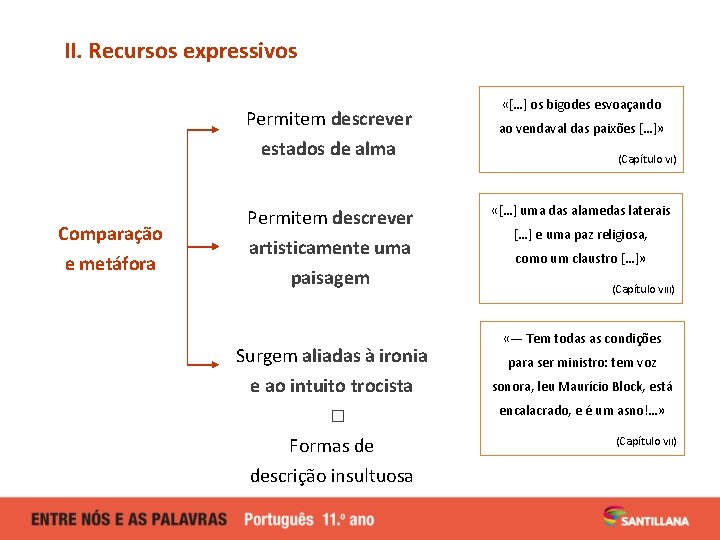 II. Recursos expressivos

Comparação e metáfora

Permitem descrever estados de alma

«[…] os bigodes esvoaçando ao vendaval das paixões […]»

(Capítulo VI)

Permitem descrever artisticamente uma paisagem

«[…] uma das alamedas laterais […] e uma paz religiosa, como um claustro […]»

(Capítulo VIII)

Surgem aliadas à ironia e ao intuito trocista
☐
Formas de descrição insultuosa

«— Tem todas as condições para ser ministro: tem voz sonora, leu Maurício Block, está encalacrado, e é um asno!…»

(Capítulo VII)

ENTRE NÓS E AS PALAVRAS Português 11.º ano

SANTILLANA